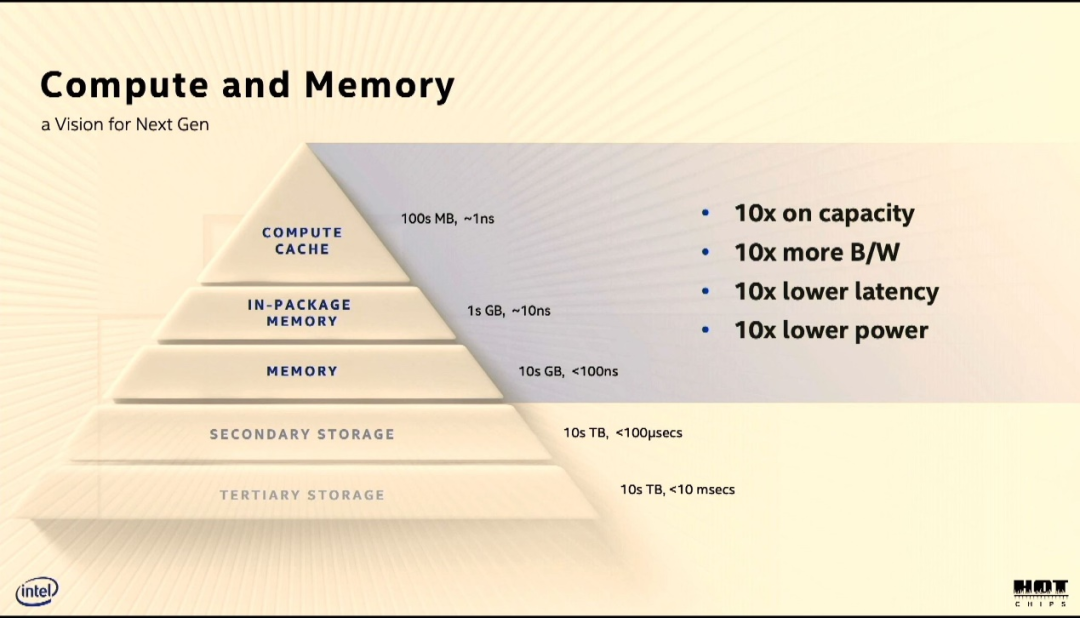 Compute and Memory

a Vision for Next Gen

COMPUTE CACHE

100s MB, ~1ns

IN-PACKAGE MEMORY

1s GB, ~10ns

MEMORY

10s GB, <100ns

SECONDARY STORAGE

10s TB, <100µsecs

TERTIARY STORAGE

10s TB, <10 msecs

- 10x on capacity
- 10x more B/W
- 10x lower latency
- 10x lower power

intel

HOT CHIPS